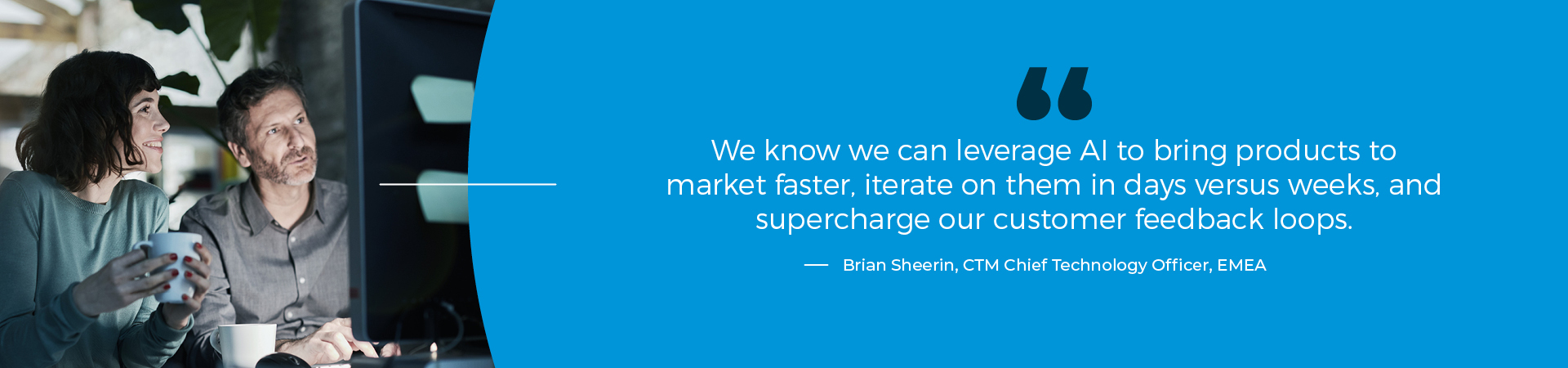 “

We know we can leverage AI to bring products to market faster, iterate on them in days versus weeks, and supercharge our customer feedback loops.

— Brian Sheerin, CTM Chief Technology Officer, EMEA